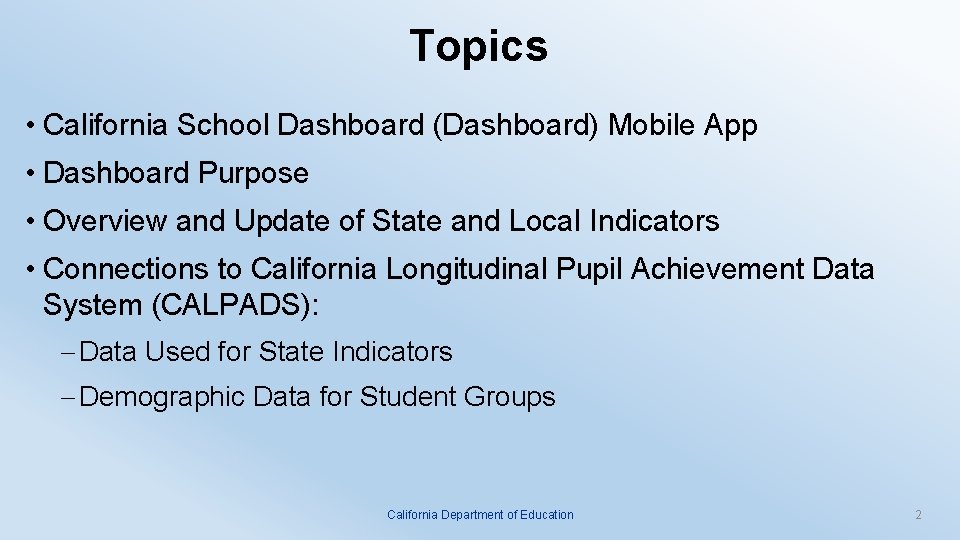 Topics

• California School Dashboard (Dashboard) Mobile App

• Dashboard Purpose

• Overview and Update of State and Local Indicators

• Connections to California Longitudinal Pupil Achievement Data System (CALPADS):

– Data Used for State Indicators

– Demographic Data for Student Groups

California Department of Education

2